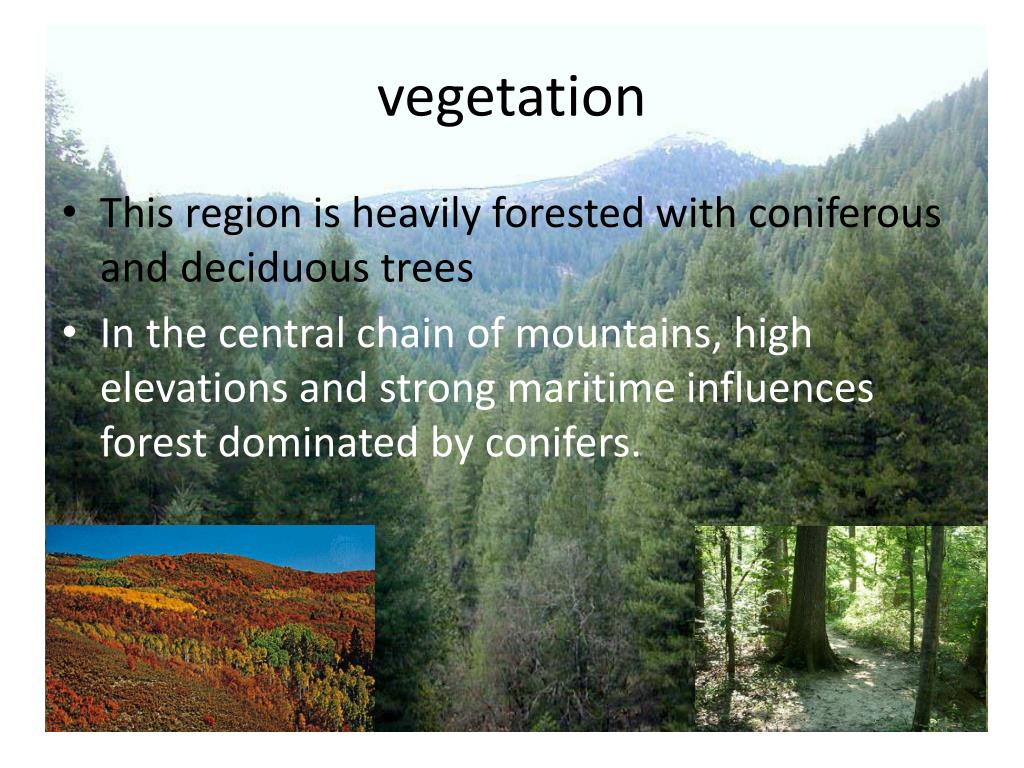 vegetation

• This region is heavily forested with coniferous and deciduous trees

• In the central chain of mountains, high elevations and strong maritime influences forest dominated by conifers.